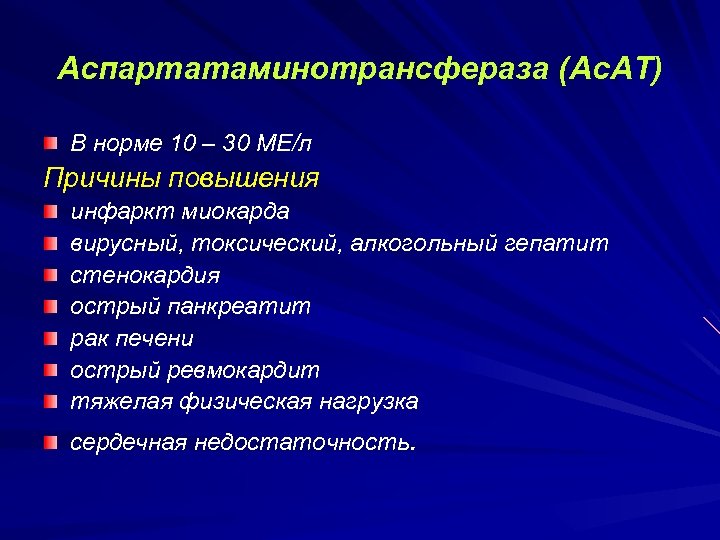 Аспартатаминотрансфераза (АсАТ)

В норме 10 – 30 МЕ/л

Причины повышения

инфаркт миокарда

вирусный, токсический, алкогольный гепатит

стенокардия

острый панкреатит

рак печени

острый ревмокардит

тяжелая физическая нагрузка

сердечная недостаточность.